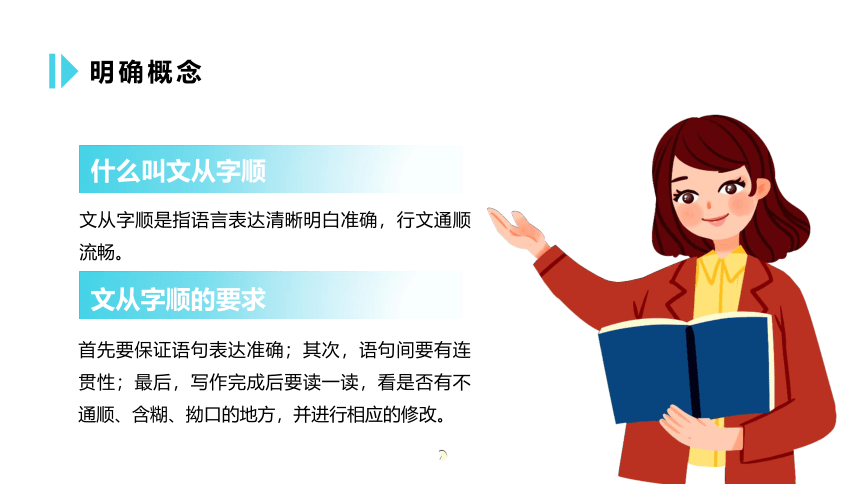 明确概念

什么叫文从字顺

文从字顺是指语言表达清晰明白准确，行文通顺流畅。

文从字顺的要求

首先要保证语句表达准确；其次，语句间要有连贯性；最后，写作完成后要读一读，看是否有不通顺、含糊、拗口的地方，并进行相应的修改。